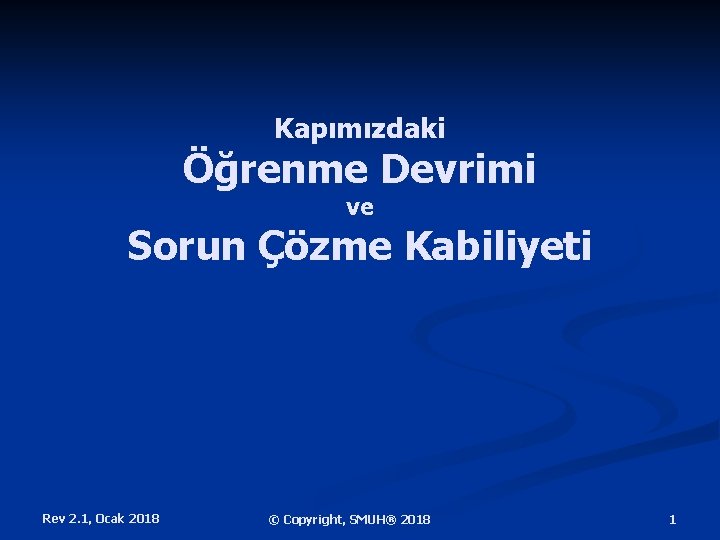 Kapımızdaki
Öğrenme Devrimi
ve
Sorun Çözme Kabiliyeti

Rev 2.1, Ocak 2018

© Copyright, SMUH® 2018

1